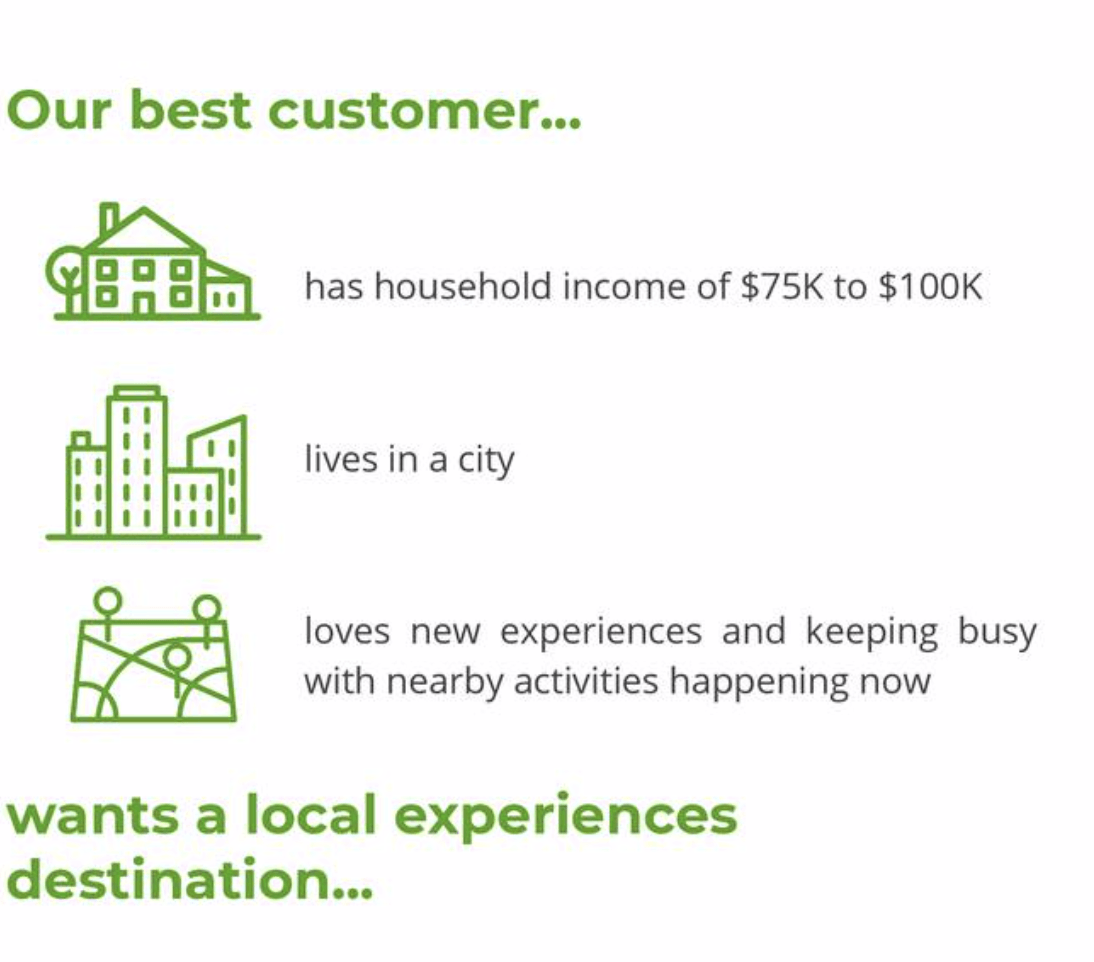 Our best customer...

has household income of \$75K to \$100K

lives in a city

loves new experiences and keeping busy with nearby activities happening now

wants a local experiences destination...